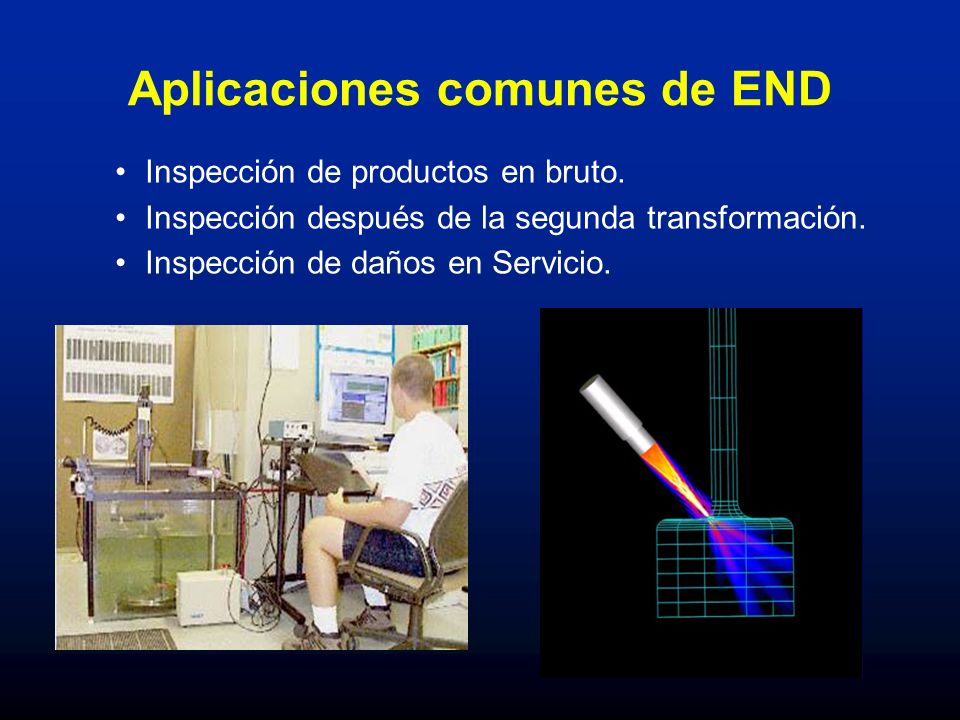 Aplicaciones comunes de END

• Inspección de productos en bruto.
• Inspección después de la segunda transformación.
• Inspección de daños en Servicio.